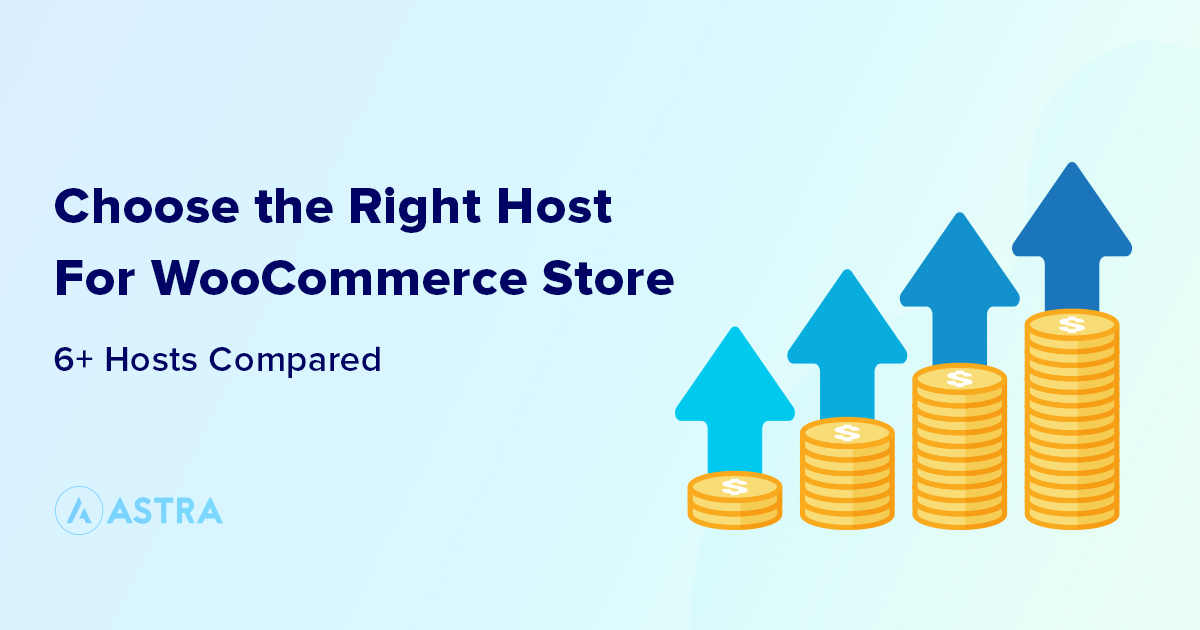 Choose the Right Host For WooCommerce Store

6+ Hosts Compared

ASTRA

$

$

$

$